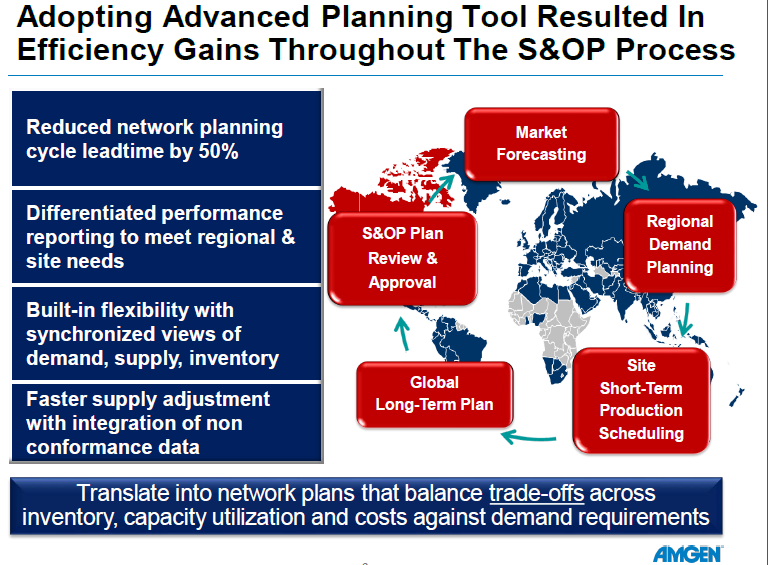 Adopting Advanced Planning Tool Resulted In Efficiency Gains Throughout The S&OP Process

Reduced network planning cycle leadtime by 50%

Differentiated performance reporting to meet regional & site needs

Built-in flexibility with synchronized views of demand, supply, inventory

Faster supply adjustment with integration of non conformance data

Market Forecasting

Regional Demand Planning

Site Short-Term Production Scheduling

Global Long-Term Plan

S&OP Plan Review & Approval

Translate into network plans that balance trade-offs across inventory, capacity utilization and costs against demand requirements

AMGEN